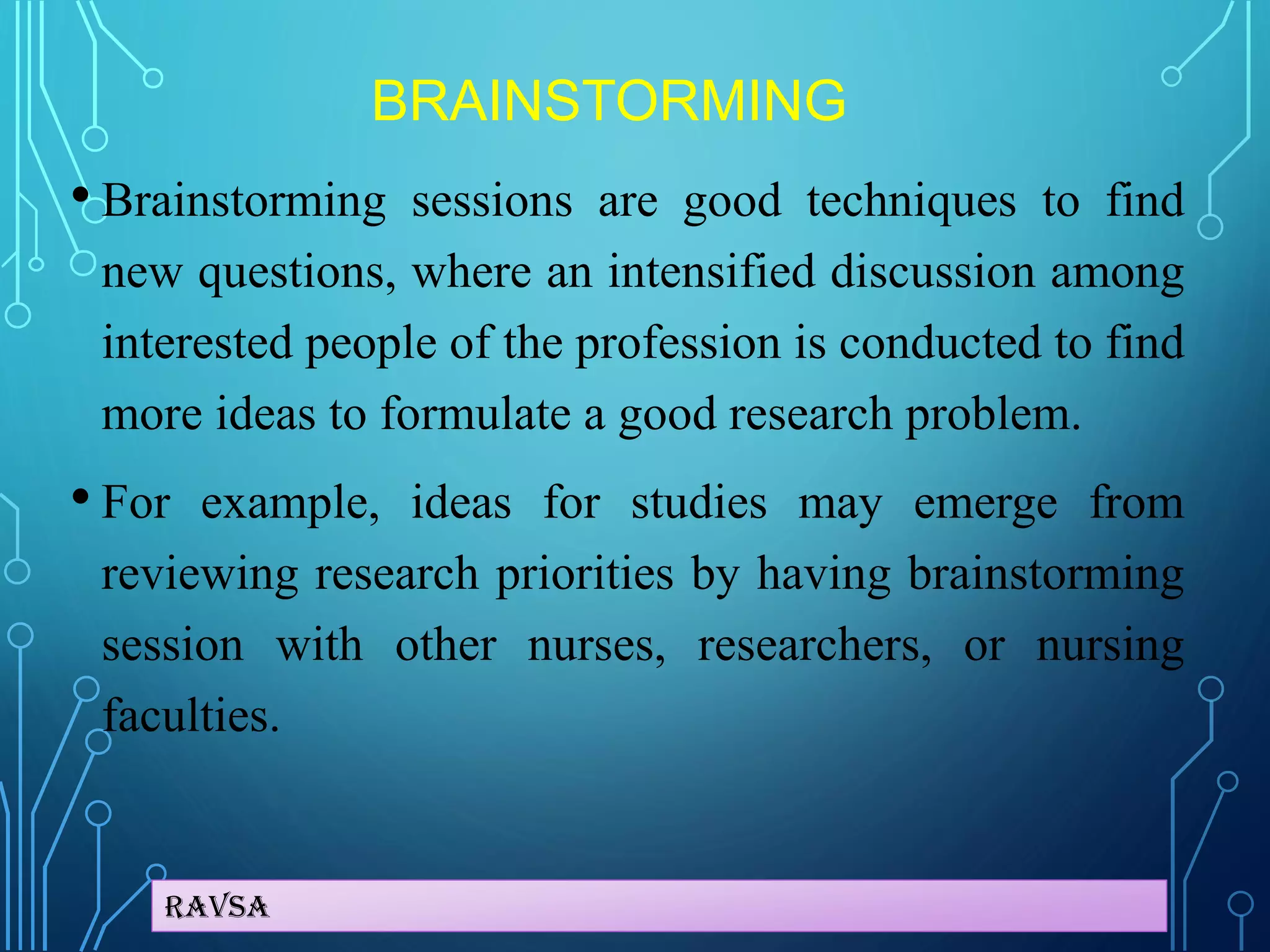 BRAINSTORMING

• Brainstorming sessions are good techniques to find new questions, where an intensified discussion among interested people of the profession is conducted to find more ideas to formulate a good research problem.

• For example, ideas for studies may emerge from reviewing research priorities by having brainstorming session with other nurses, researchers, or nursing faculties.

RAVSA